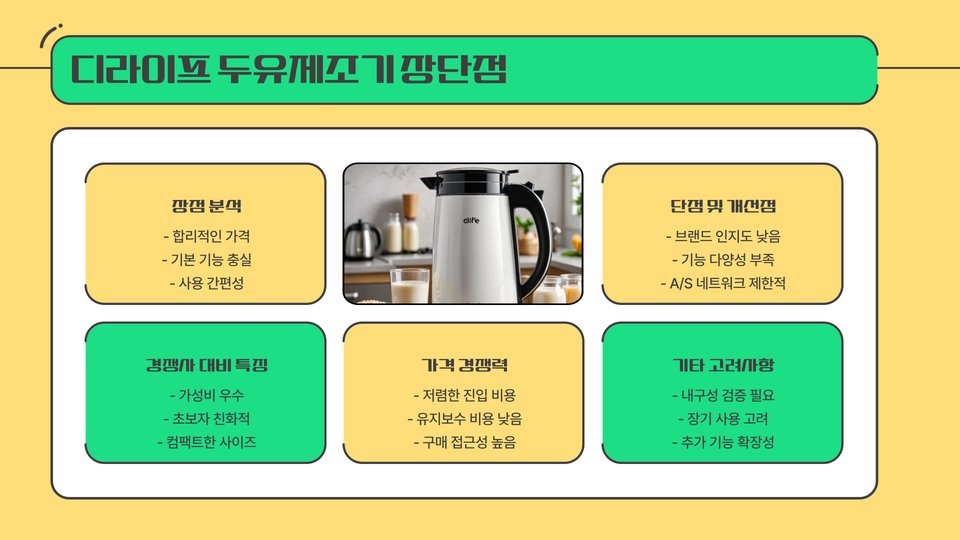 디라이프 두유제조기 장단점

장점 분석
- 합리적인 가격
- 기본 기능 충실
- 사용 간편성

dlife

단점 및 개선점
- 브랜드 인지도 낮음
- 기능 다양성 부족
- A/S 네트워크 제한적

경쟁사 대비 특징
- 가성비 우수
- 초보자 친화적
- 컴팩트한 사이즈

가격 경쟁력
- 저렴한 진입 비용
- 유지보수 비용 낮음
- 구매 접근성 높음

기타 고려사항
- 내구성 검증 필요
- 장기 사용 고려
- 추가 기능 확장성